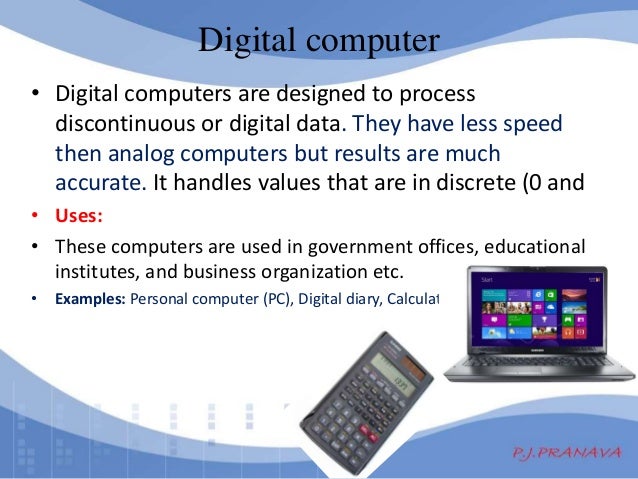 Digital computer

• Digital computers are designed to process discontinuous or digital data. They have less speed then analog computers but results are much accurate. It handles values that are in discrete (0 and

• Uses:

• These computers are used in government offices, educational institutes, and business organization etc.

• Examples: Personal computer (PC), Digital diary, Calculat

Start

SAMSUNG

P.J.PRANAVA